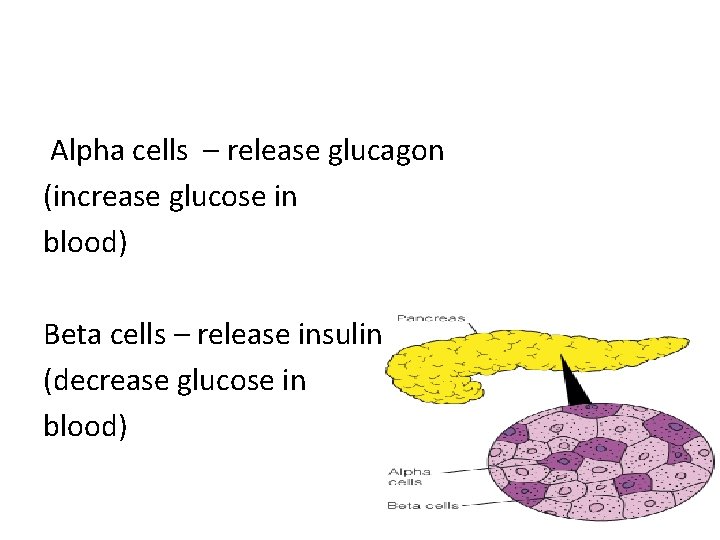 Alpha cells – release glucagon (increase glucose in blood)

Beta cells – release insulin (decrease glucose in blood)

Pancreas

Alpha cells

Beta cells